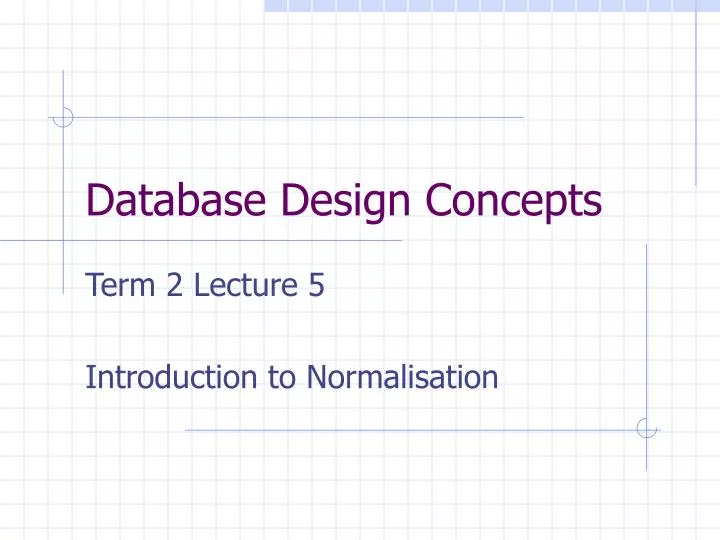 Database Design Concepts

Term 2 Lecture 5

Introduction to Normalisation